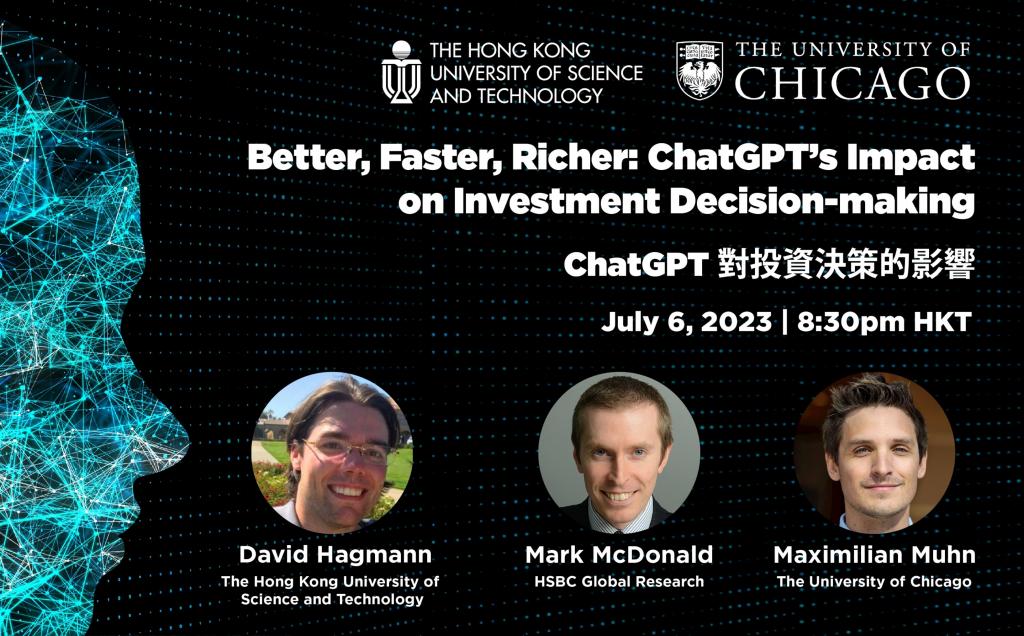 THE HONG KONG UNIVERSITY OF SCIENCE AND TECHNOLOGY

THE UNIVERSITY OF CHICAGO

Better, Faster, Richer: ChatGPT's Impact on Investment Decision-making

ChatGPT 對投資決策的影響

July 6, 2023 | 8:30pm HKT

David Hagmann
The Hong Kong University of Science and Technology

Mark McDonald
HSBC Global Research

Maximilian Muhn
The University of Chicago